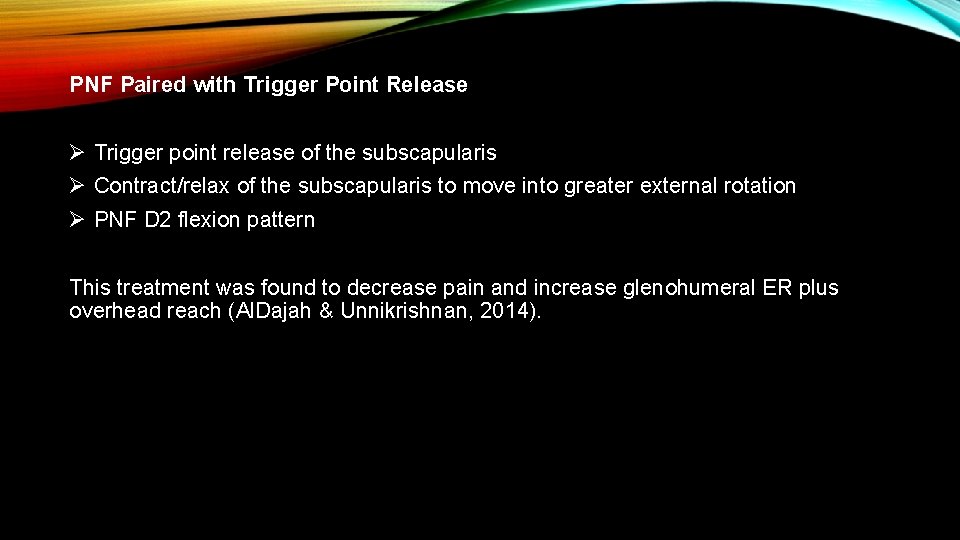 PNF Paired with Trigger Point Release

➢ Trigger point release of the subscapularis
➢ Contract/relax of the subscapularis to move into greater external rotation
➢ PNF D2 flexion pattern

This treatment was found to decrease pain and increase glenohumeral ER plus overhead reach (AlDajah & Unnikrishnan, 2014).